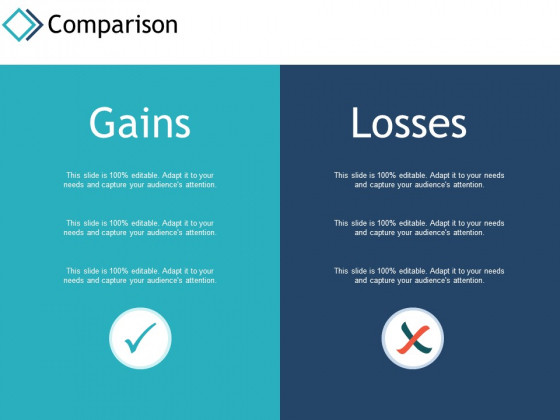 Comparison

Gains

This slide is 100% editable. Adapt it to your needs and capture your audience's attention.

This slide is 100% editable. Adapt it to your needs and capture your audience's attention.

This slide is 100% editable. Adapt it to your needs and capture your audience's attention.

Losses

This slide is 100% editable. Adapt it to your needs and capture your audience's attention.

This slide is 100% editable. Adapt it to your needs and capture your audience's attention.

This slide is 100% editable. Adapt it to your needs and capture your audience's attention.